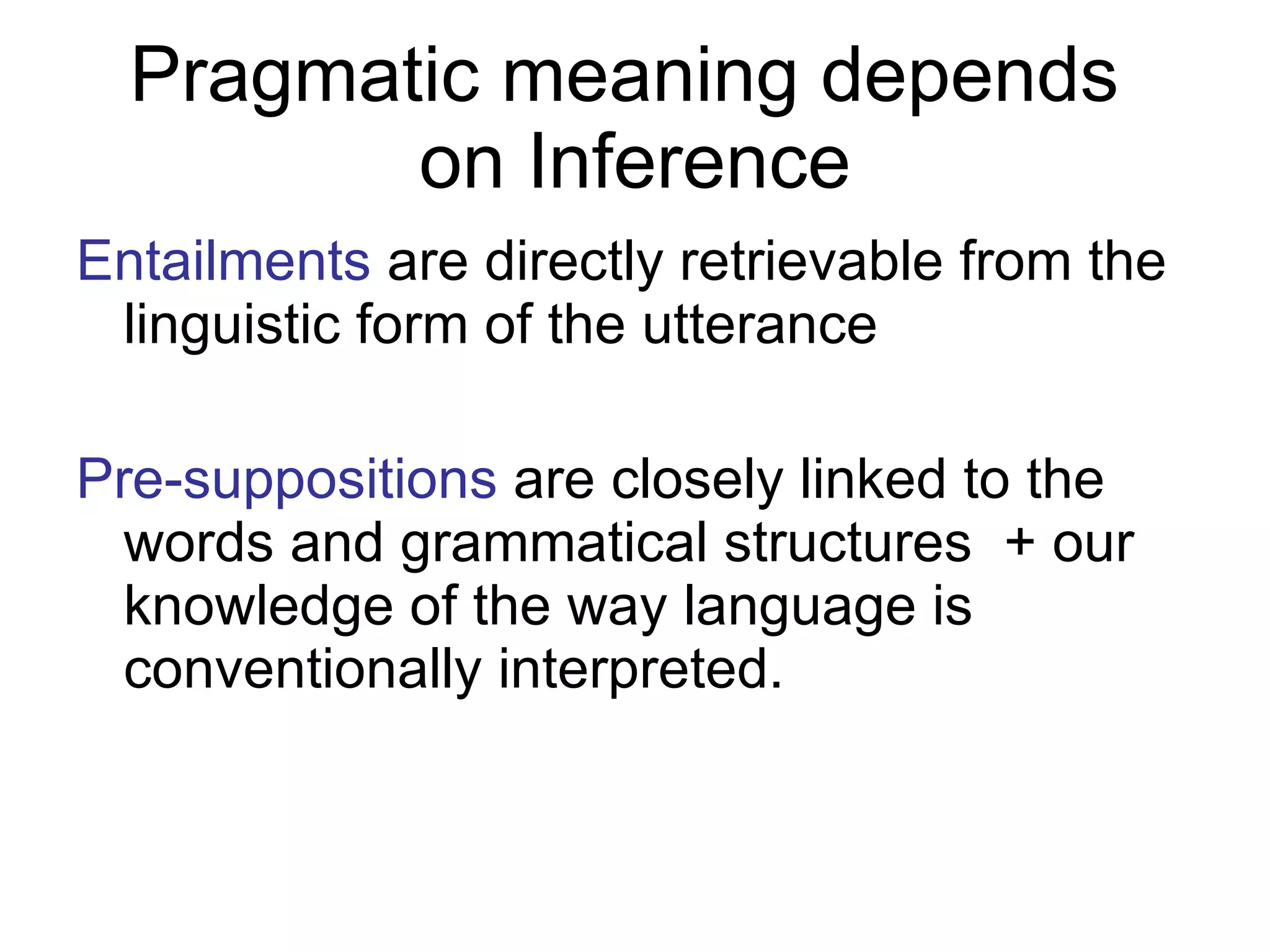 Pragmatic meaning depends on Inference

Entailments are directly retrievable from the linguistic form of the utterance

Pre-suppositions are closely linked to the words and grammatical structures + our knowledge of the way language is conventionally interpreted.